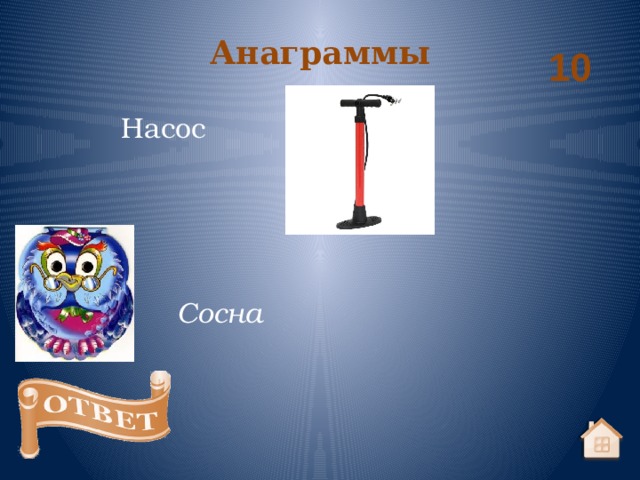 Анаграммы

10

Насос

Сосна

ОТВЕТ